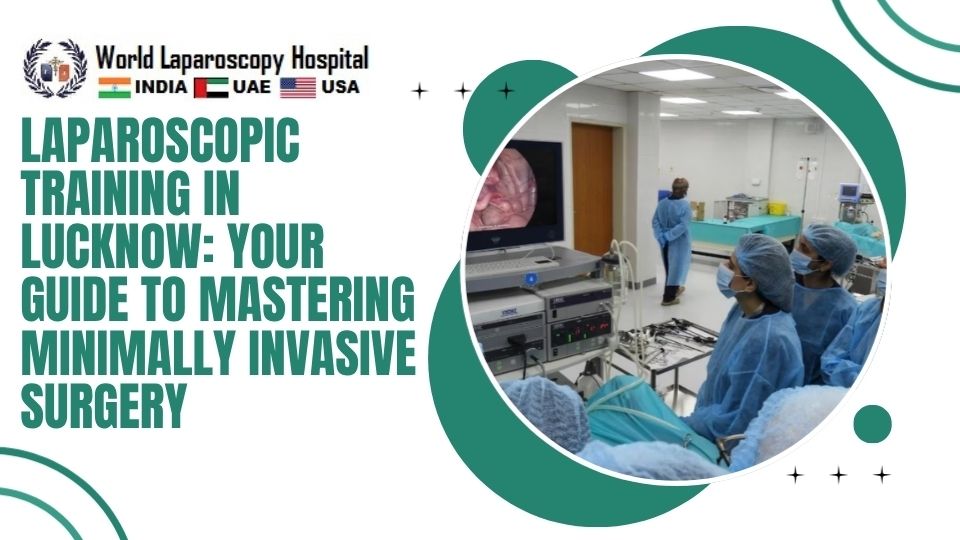 World Laparoscopy Hospital
INDIA UAE USA

LAPAROSCOPIC TRAINING IN LUCKNOW: YOUR GUIDE TO MASTERING MINIMALLY INVASIVE SURGERY